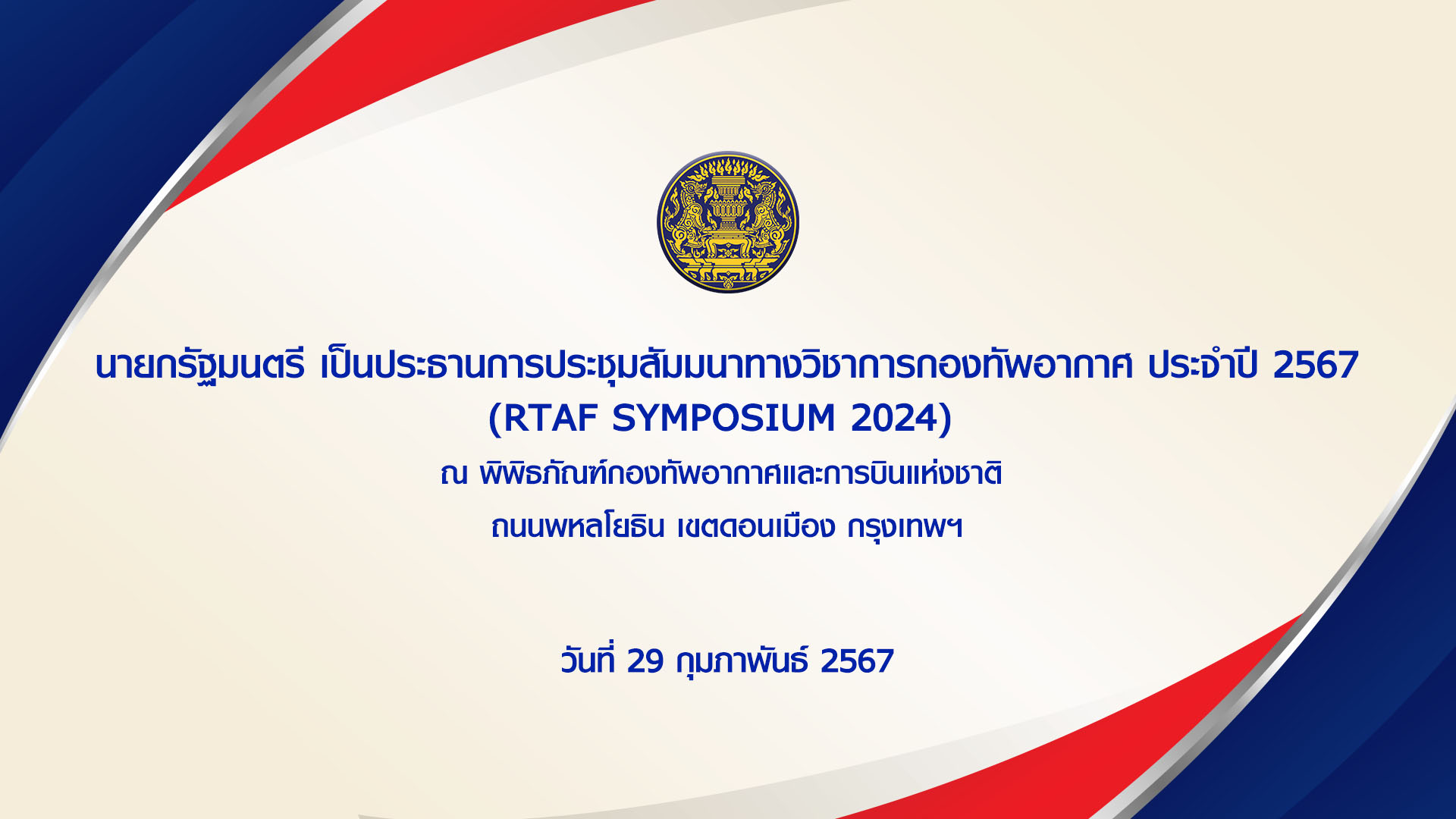 นายกรัฐมนตรี เป็นประธานการประชุมสัมมนาทางวิชาการกองทัพอากาศ ประจำปี 2567
(RTAF SYMPOSIUM 2024)
ณ พิพิธภัณฑ์กองทัพอากาศและการบินแห่งชาติ
ถนนพหลโยธิน เขตดอนเมือง กรุงเทพฯ

วันที่ 29 กุมภาพันธ์ 2567